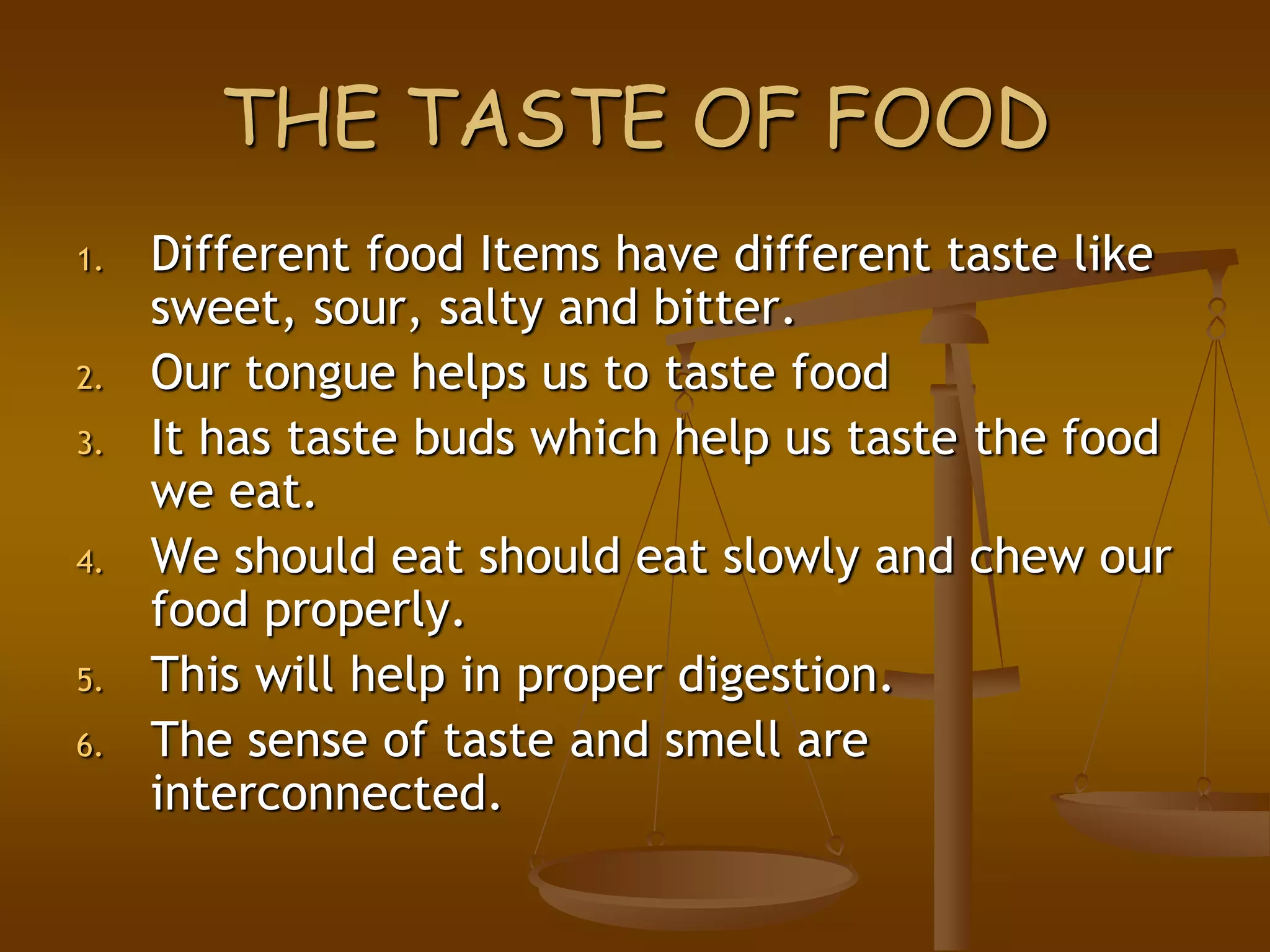 THE TASTE OF FOOD

1. Different food Items have different taste like sweet, sour, salty and bitter.
2. Our tongue helps us to taste food
3. It has taste buds which help us taste the food we eat.
4. We should eat should eat slowly and chew our food properly.
5. This will help in proper digestion.
6. The sense of taste and smell are interconnected.